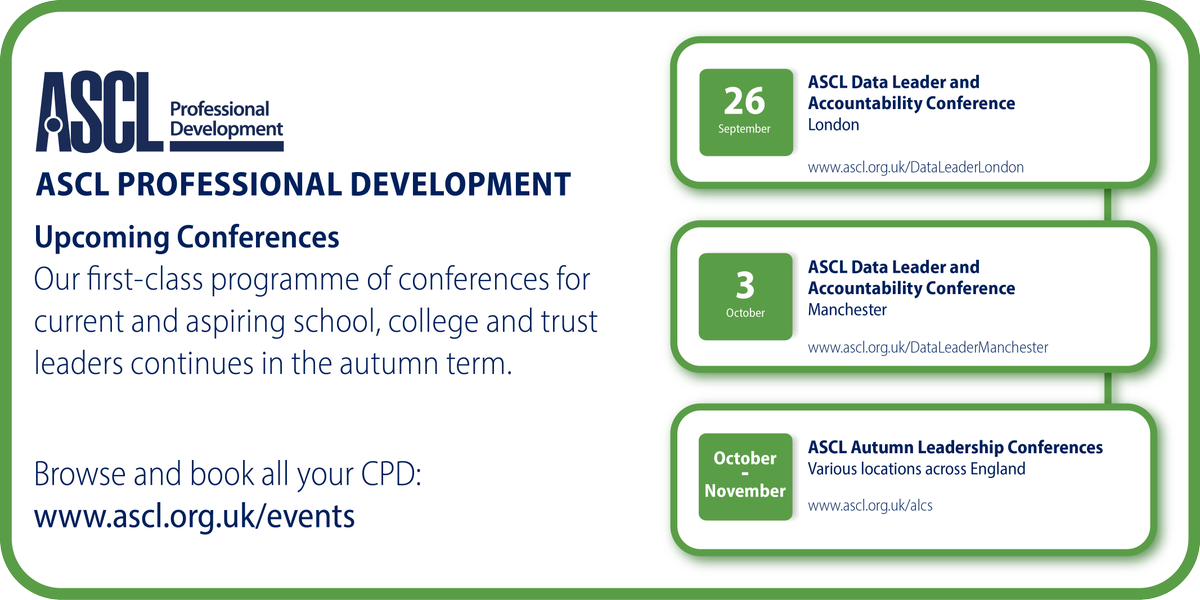 ASCL Professional Development

ASCL PROFESSIONAL DEVELOPMENT

Upcoming Conferences

Our first-class programme of conferences for current and aspiring school, college and trust leaders continues in the autumn term.

Browse and book all your CPD:
www.ascl.org.uk/events

26 September

ASCL Data Leader and Accountability Conference
London

www.ascl.org.uk/DataLeaderLondon

3 October

ASCL Data Leader and Accountability Conference
Manchester

www.ascl.org.uk/DataLeaderManchester

October - November

ASCL Autumn Leadership Conferences
Various locations across England

www.ascl.org.uk/alcs